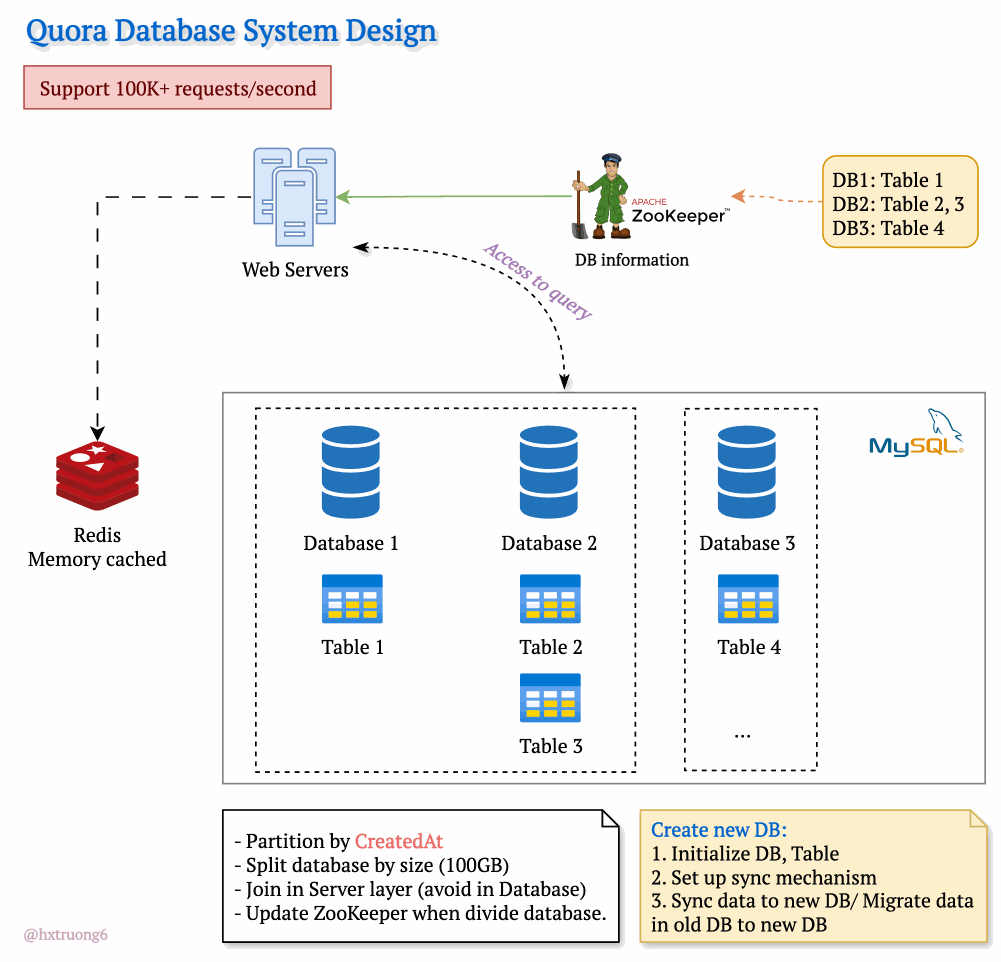 Quora Database System Design

Support 100K+ requests/second

Web Servers

APACHE ZooKeeper™

DB information

DB1: Table 1
DB2: Table 2, 3
DB3: Table 4

Access to query

Redis
Memory cached

MySQL

Database 1

Table 1

Database 2

Table 2

Table 3

Database 3

Table 4

...

- Partition by CreatedAt
- Split database by size (100GB)
- Join in Server layer (avoid in Database)
- Update ZooKeeper when divide database.

Create new DB:
1. Initialize DB, Table
2. Set up sync mechanism
3. Sync data to new DB/ Migrate data in old DB to new DB

@hxtruong6